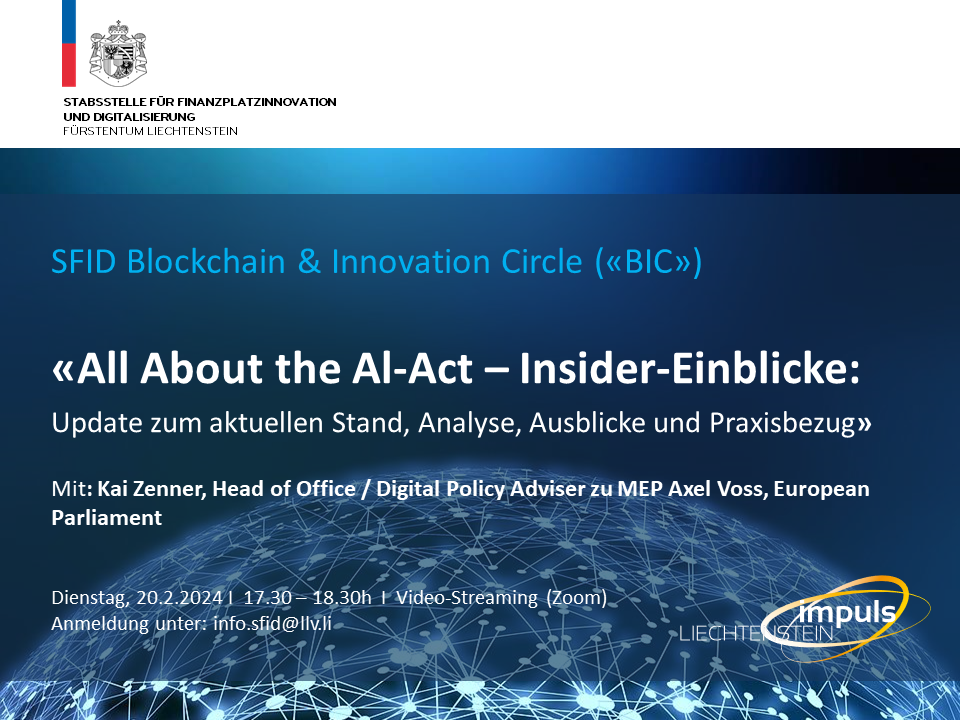 STABSSTELLE FÜR FINANZPLATZINNOVATION UND DIGITALISIERUNG
FÜRSTENTUM LIECHTENSTEIN

SFID Blockchain & Innovation Circle («BIC»)

«All About the AI-Act – Insider-Einblicke:
Update zum aktuellen Stand, Analyse, Ausblicke und Praxisbezug»

Mit: Kai Zenner, Head of Office / Digital Policy Adviser zu MEP Axel Voss, European Parliament

Dienstag, 20.2.2024 I 17.30 – 18.30h I Video-Streaming (Zoom)
Anmeldung unter: info.sfid@llv.li

impuls
LIECHTENSTEIN